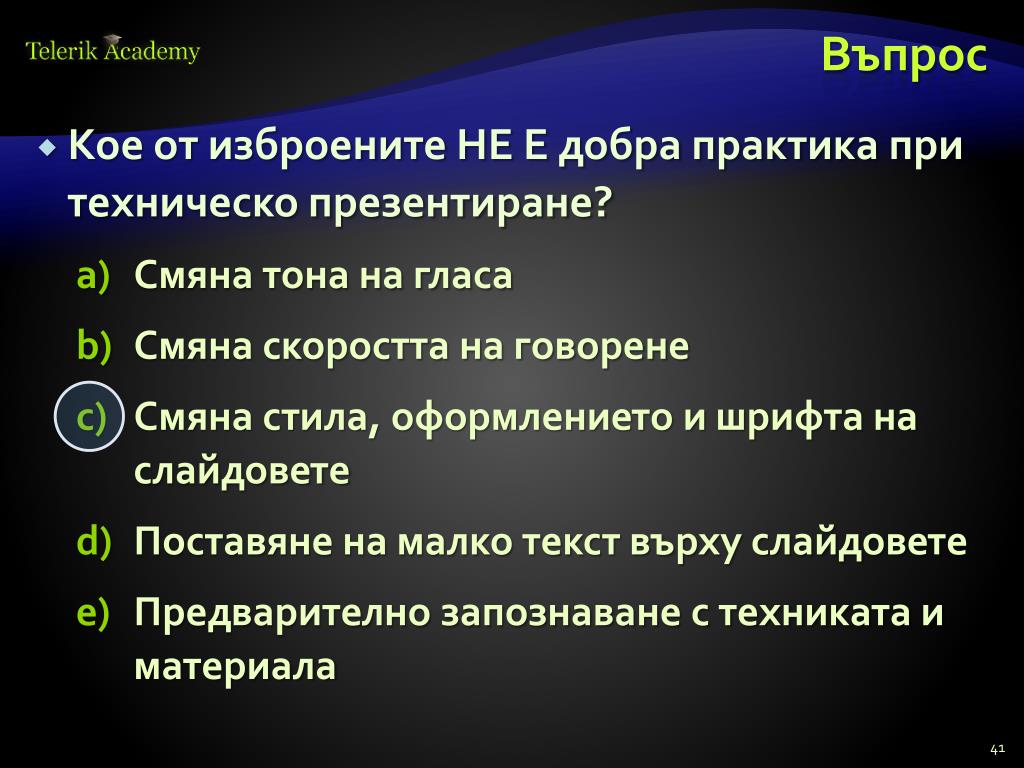 Telerik Academy

Въпрос

Кое от изброените НЕ Е добра практика при техническо презентиране?

a) Смяна тона на гласа

b) Смяна скоростта на говорене

c) Смяна стила, оформлението и шрифта на слайдовете

d) Поставяне на малко текст върху слайдовете

e) Предварително запознаване с техниката и материала

41